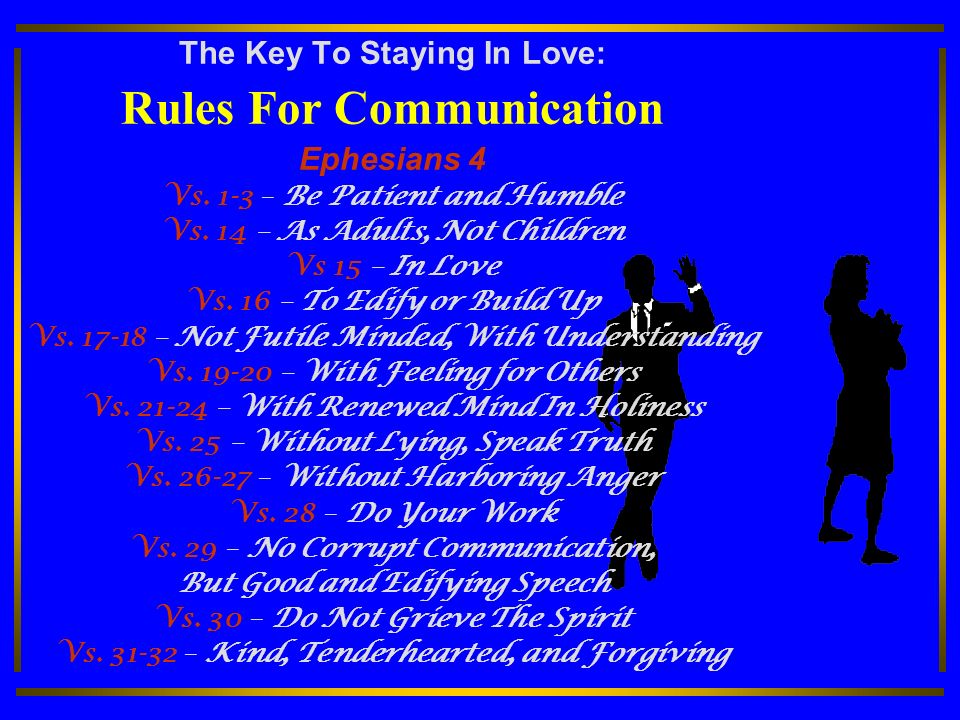 The Key To Staying In Love:

Rules For Communication

Ephesians 4

Vs. 1-3 – Be Patient and Humble

Vs. 14 – As Adults, Not Children

Vs 15 – In Love

Vs. 16 – To Edify or Build Up

Vs. 17-18 – Not Futile Minded, With Understanding

Vs. 19-20 – With Feeling for Others

Vs. 21-24 – With Renewed Mind In Holiness

Vs. 25 – Without Lying, Speak Truth

Vs. 26-27 – Without Harboring Anger

Vs. 28 – Do Your Work

Vs. 29 – No Corrupt Communication, But Good and Edifying Speech

Vs. 30 – Do Not Grieve The Spirit

Vs. 31-32 – Kind, Tenderhearted, and Forgiving